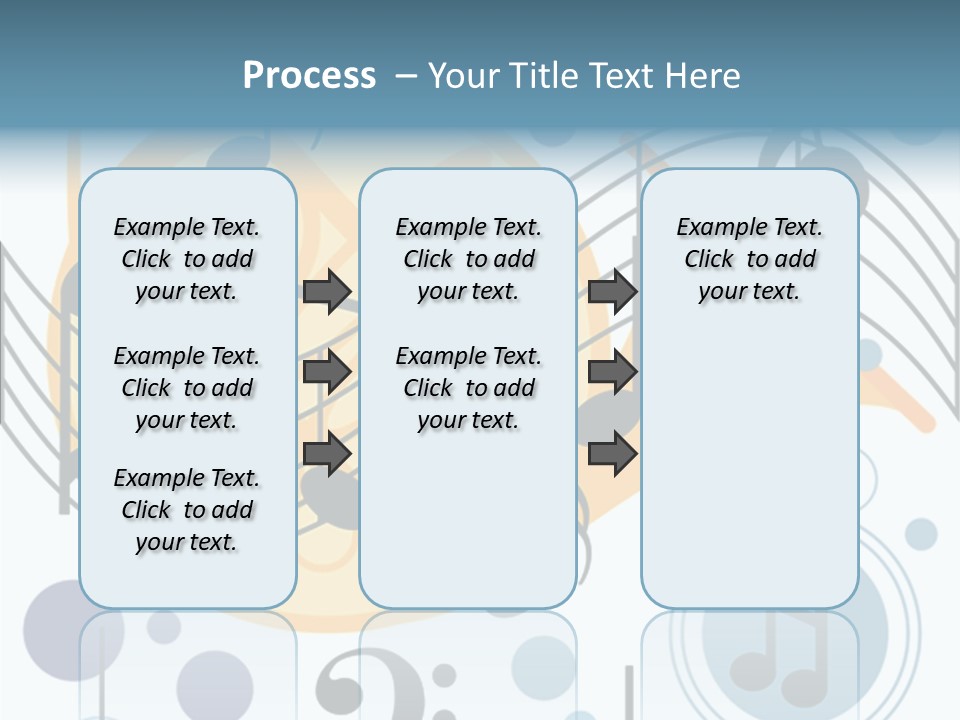 Process – Your Title Text Here

Example Text. Click to add your text.

Example Text. Click to add your text.

Example Text. Click to add your text.

Example Text. Click to add your text.

Example Text. Click to add your text.

Example Text. Click to add your text.